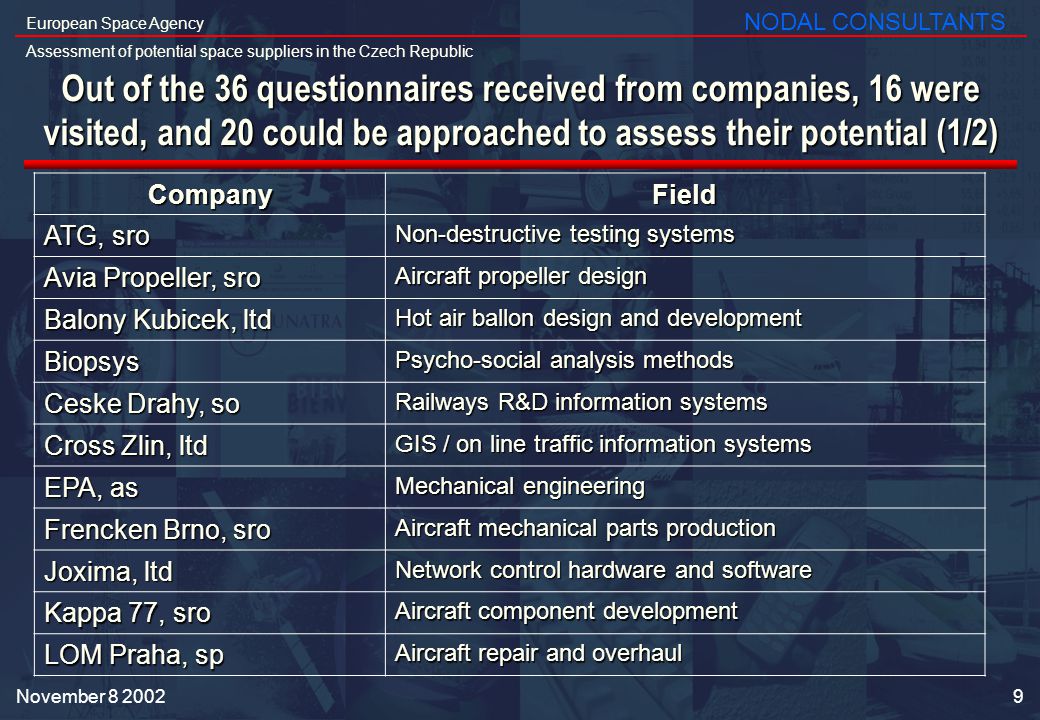 European Space Agency

NODAL CONSULTANTS

Assessment of potential space suppliers in the Czech Republic

Out of the 36 questionnaires received from companies, 16 were visited, and 20 could be approached to assess their potential (1/2)

| Company | Field |
|---|---|
| ATG, sro | Non-destructive testing systems |
| Avia Propeller, sro | Aircraft propeller design |
| Balony Kubicek, ltd | Hot air ballon design and development |
| Biopsys | Psycho-social analysis methods |
| Ceske Drahy, so | Railways R&D information systems |
| Cross Zlin, ltd | GIS / on line traffic information systems |
| EPA, as | Mechanical engineering |
| Frencken Brno, sro | Aircraft mechanical parts production |
| Joxima, ltd | Network control hardware and software |
| Kappa 77, sro | Aircraft component development |
| LOM Praha, sp | Aircraft repair and overhaul |

November 8 2002

9